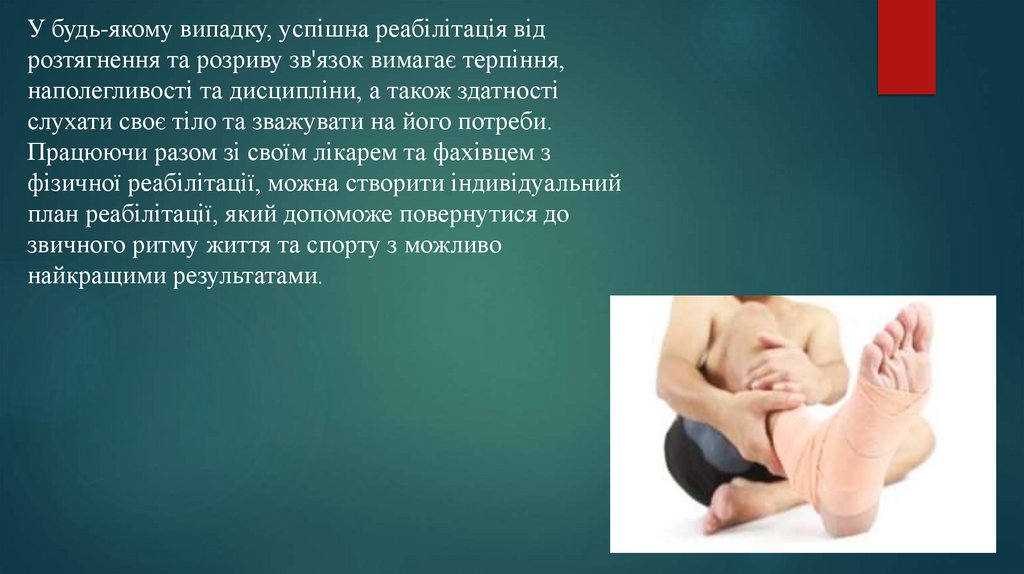 У будь-якому випадку, успішна реабілітація від розтягнення та розриву зв'язок вимагає терпіння, наполегливості та дисципліни, а також здатності слухати своє тіло та зважувати на його потреби. Працюючи разом зі своїм лікарем та фахівцем з фізичної реабілітації, можна створити індивідуальний план реабілітації, який допоможе повернутися до звичного ритму життя та спорту з можливо найкращими результатами.